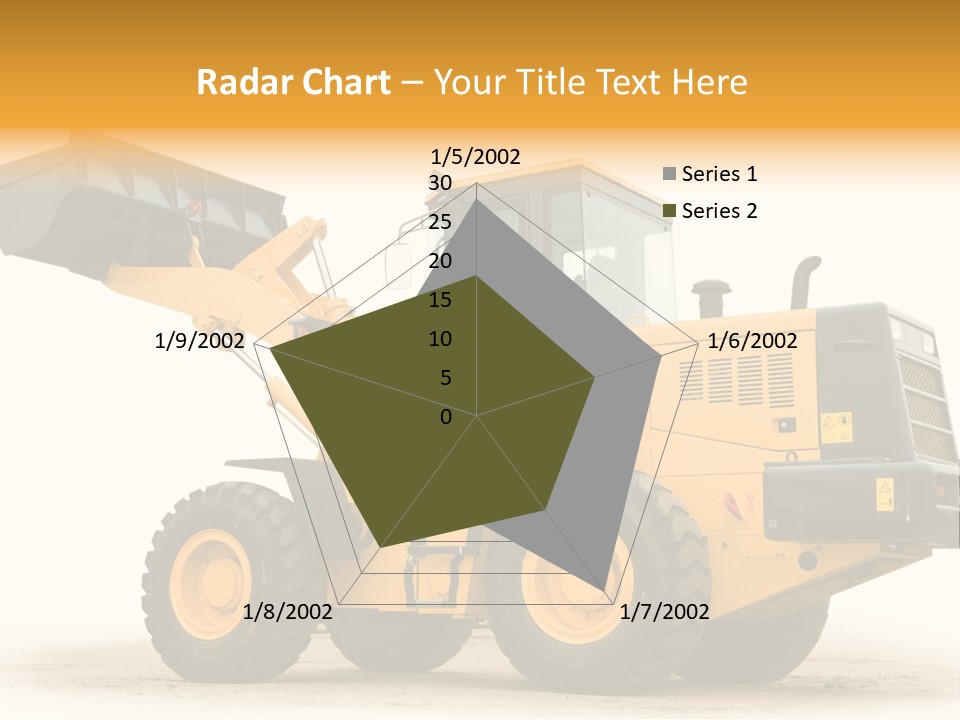 Radar Chart – Your Title Text Here

1/5/2002
30
25
20
15
10
5
0
1/6/2002
1/7/2002
1/8/2002
1/9/2002

Series 1
Series 2